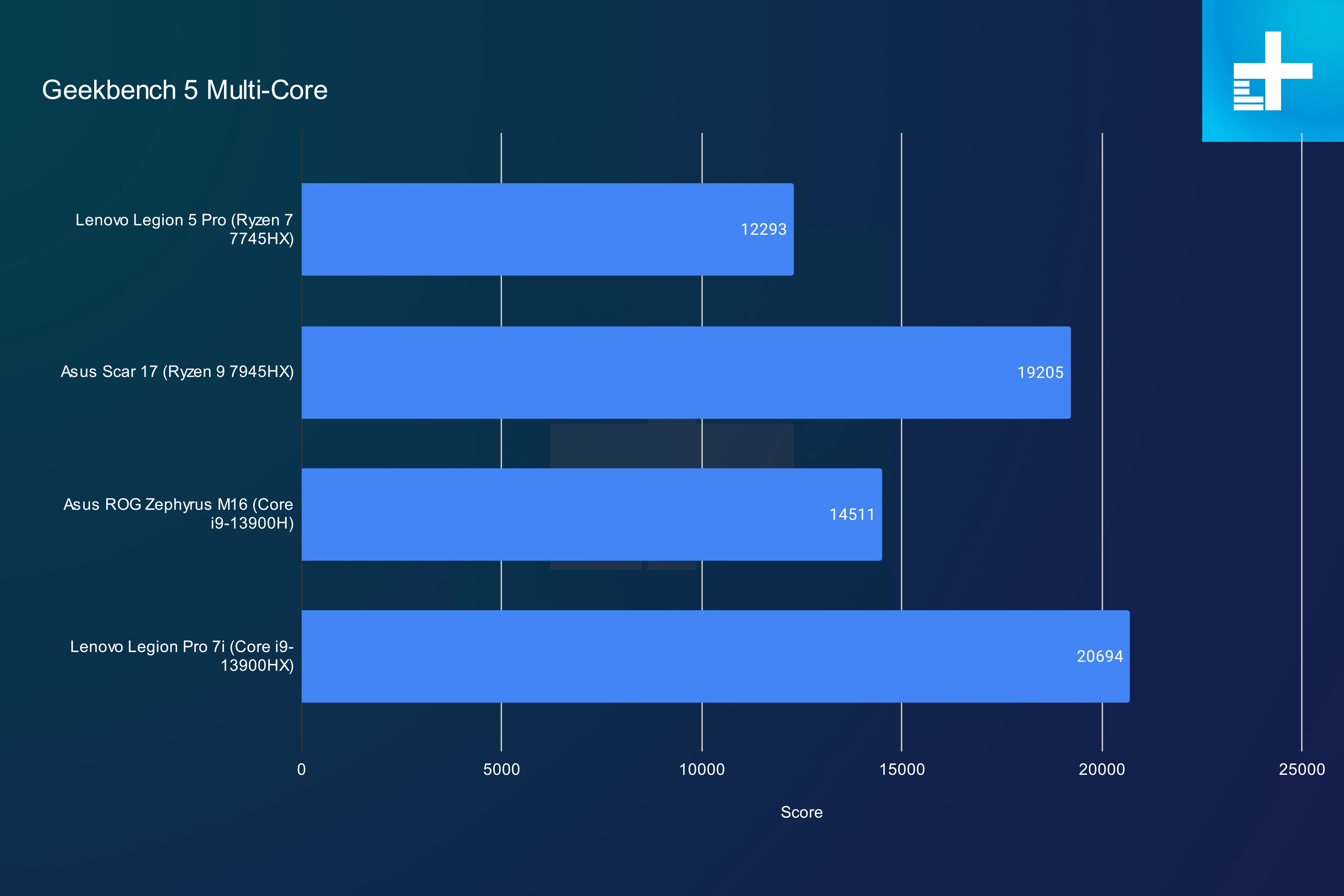 Geekbench 5 Multi-Core

Lenovo Legion 5 Pro (Ryzen 7 7745HX)
12293

Asus Scar 17 (Ryzen 9 7945HX)
19205

Asus ROG Zephyrus M16 (Core i9-13900H)
14511

Lenovo Legion Pro 7i (Core i9-13900HX)
20694

0
5000
10000
15000
20000
25000

Score